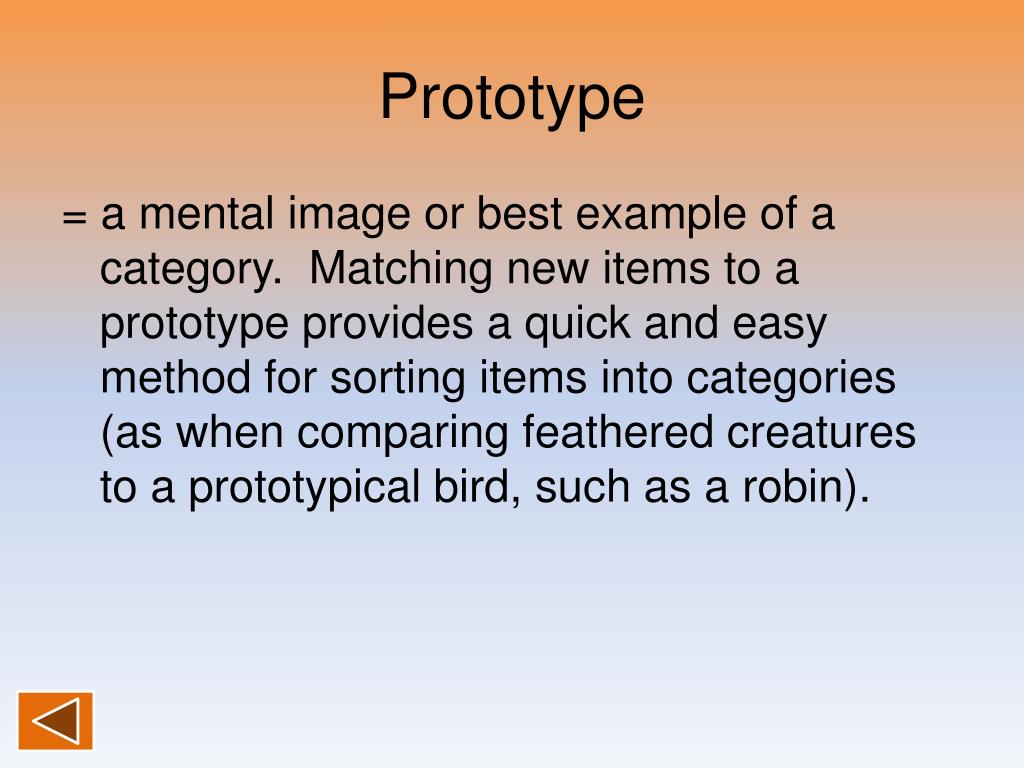 Prototype

= a mental image or best example of a category. Matching new items to a prototype provides a quick and easy method for sorting items into categories (as when comparing feathered creatures to a prototypical bird, such as a robin).